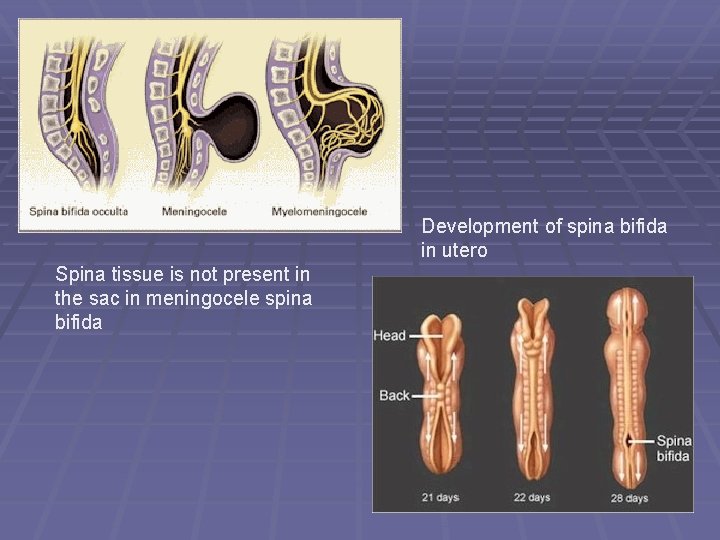 Spina bifida occulta
Meningocele
Myelomeningocele

Development of spina bifida in utero

Spina tissue is not present in the sac in meningocele spina bifida

Head
Back
Spina bifida
21 days
22 days
28 days